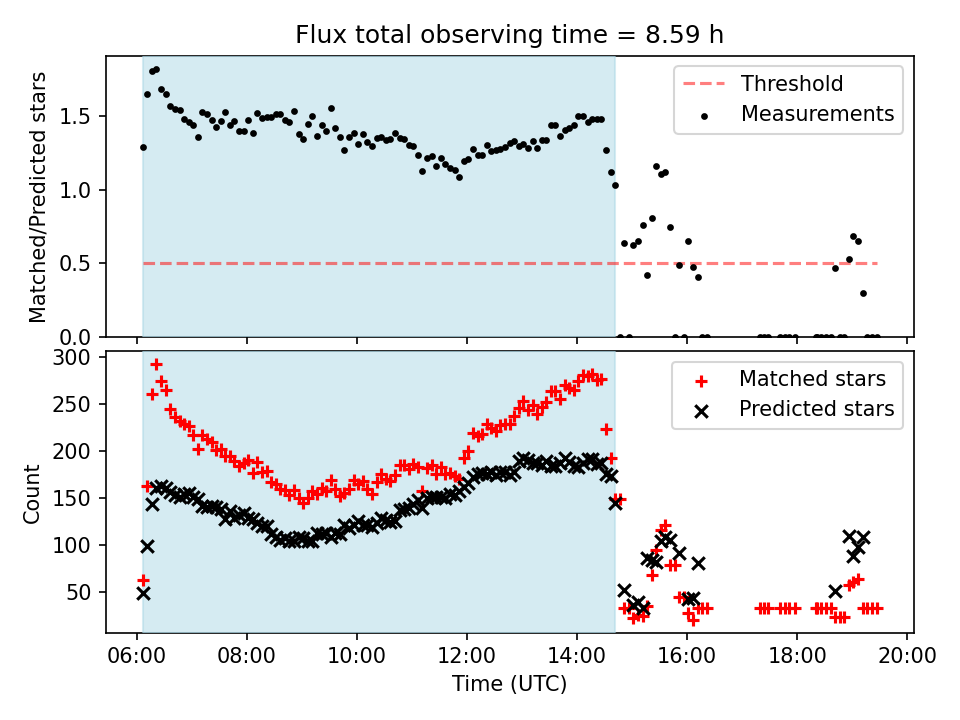 Flux total observing time = 8.59 h

Matched/Predicted stars

1.5
1.0
0.5
0.0

Threshold
Measurements

Count

300
250
200
150
100
50

Matched stars
Predicted stars

06:00 08:00 10:00 12:00 14:00 16:00 18:00 20:00

Time (UTC)